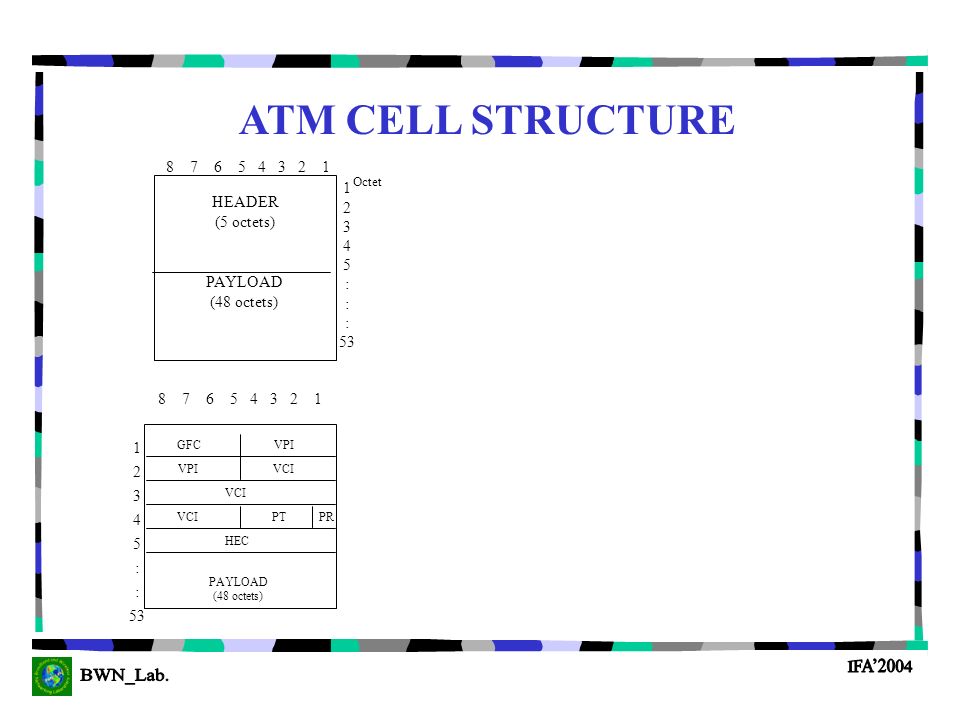 ATM CELL STRUCTURE

8 7 6 5 4 3 2 1

HEADER
(5 octets)

PAYLOAD
(48 octets)

1 Octet
2
3
4
5
:
:
:
53

8 7 6 5 4 3 2 1

1
2
3
4
5
:
:
53

GFC VPI
VPI VCI
VCI
VCI PT PR
HEC
PAYLOAD
(48 octets)

BWN_Lab.

IFA'2004